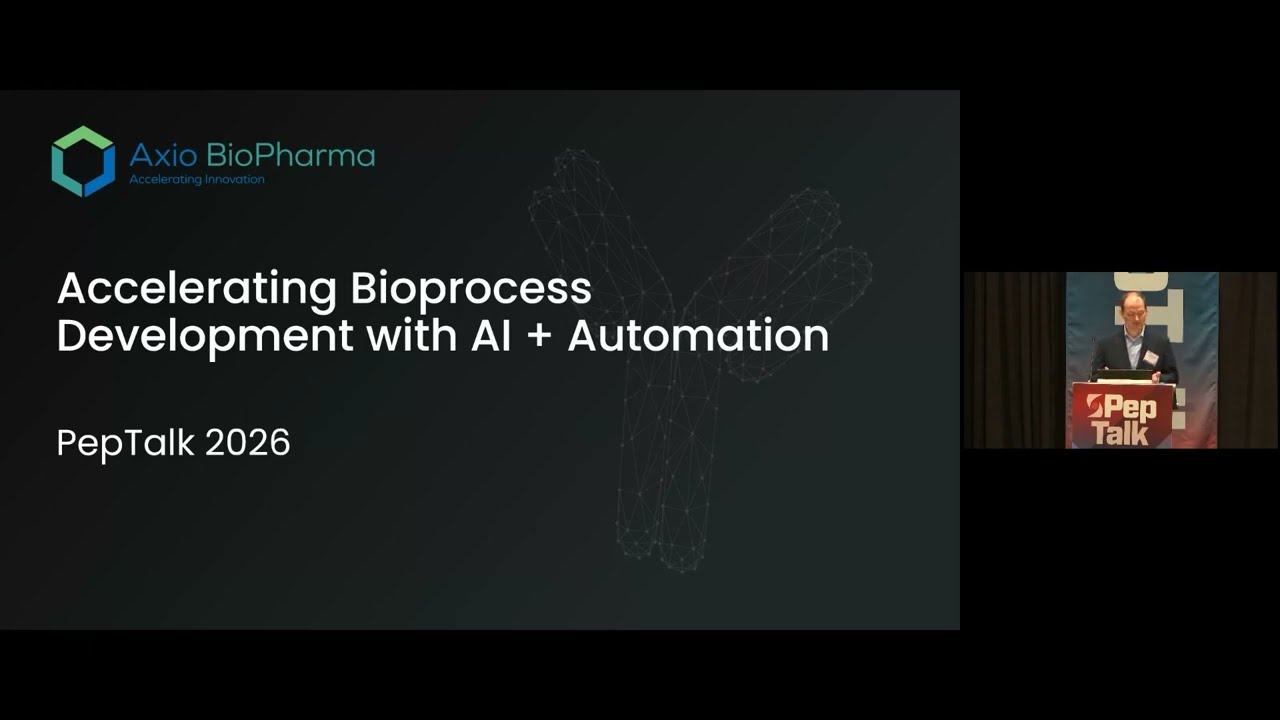 Axio BioPharma
Accelerating Innovation

Accelerating Bioprocess Development with AI + Automation

PepTalk 2026

Pep Talk